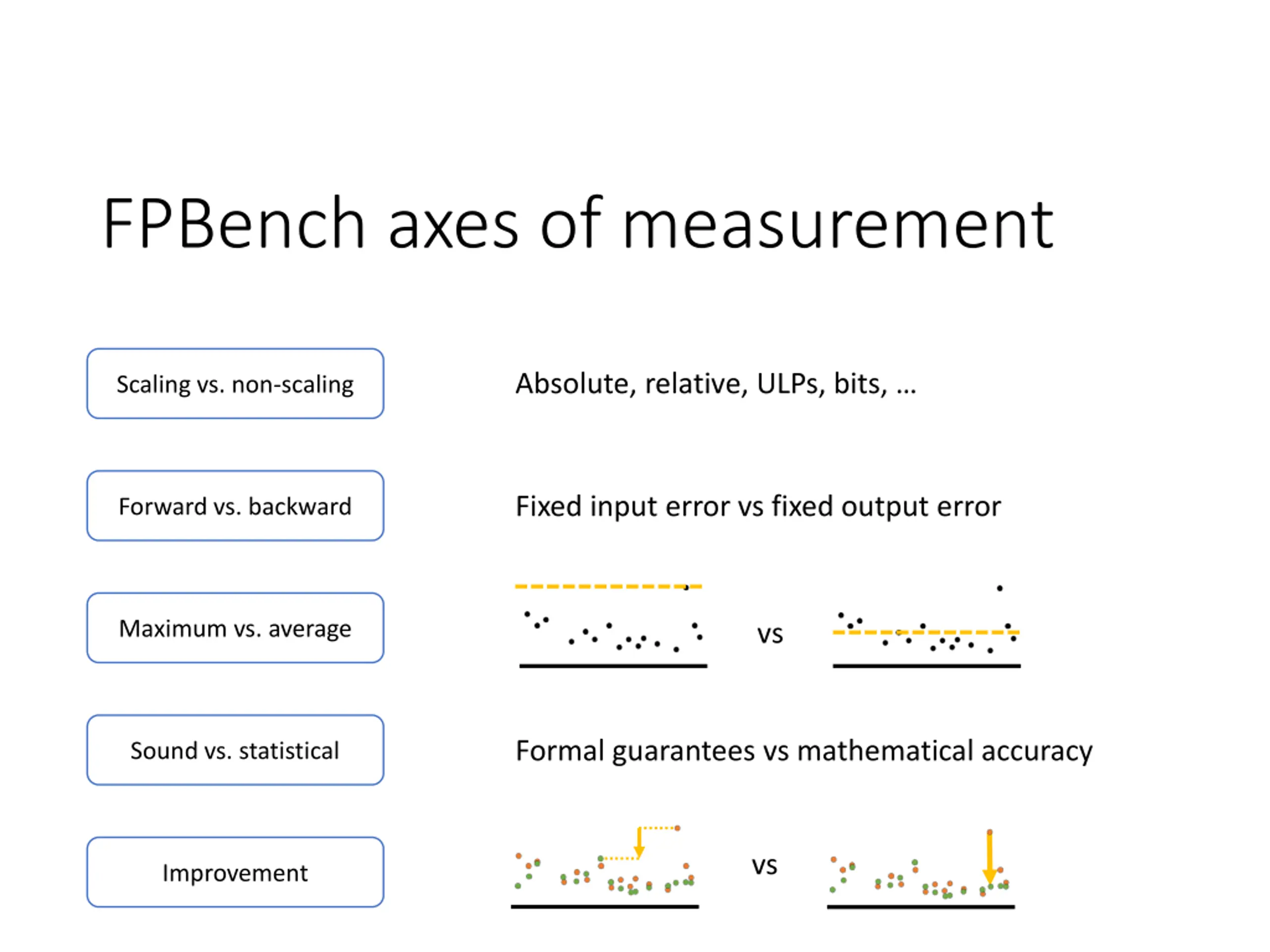 FPBench axes of measurement

Scaling vs. non-scaling

Absolute, relative, ULPs, bits, …

Forward vs. backward

Fixed input error vs fixed output error

Maximum vs. average

vs

Sound vs. statistical

Formal guarantees vs mathematical accuracy

Improvement

vs